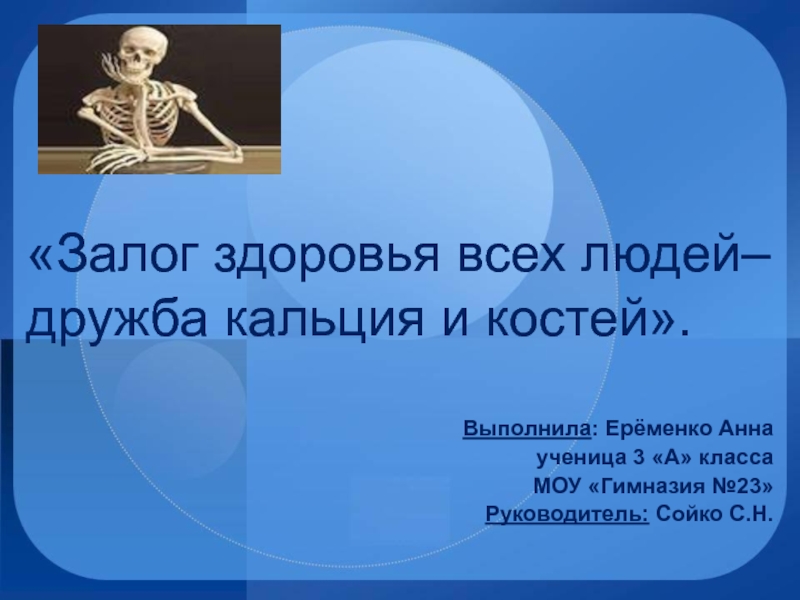 «Залог здоровья всех людей– дружба кальция и костей».

Выполнила: Ерёменко Анна
ученица 3 «А» класса
МОУ «Гимназия №23»
Руководитель: Сойко С.Н.